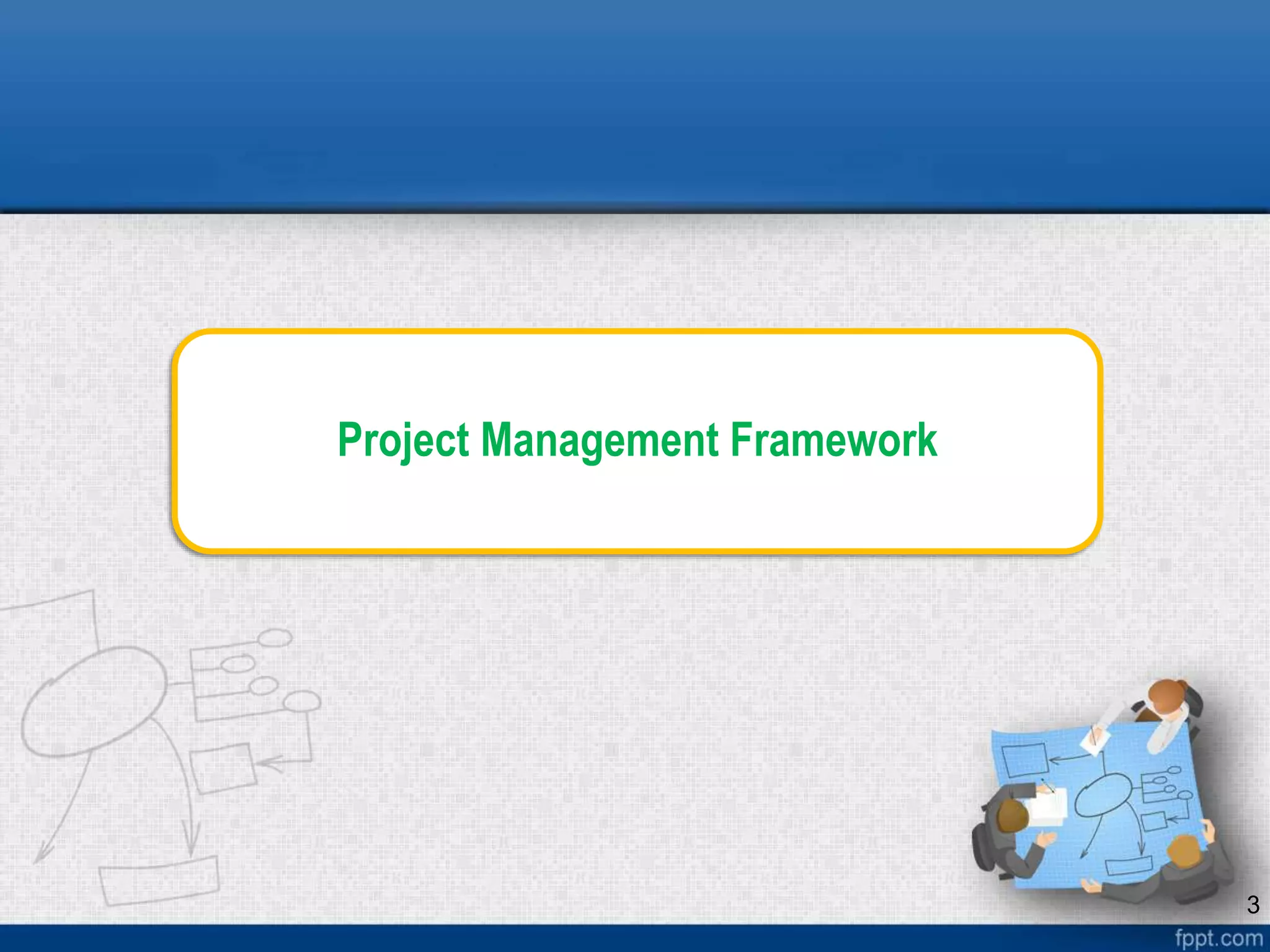 Project Management Framework

3

fppt.com